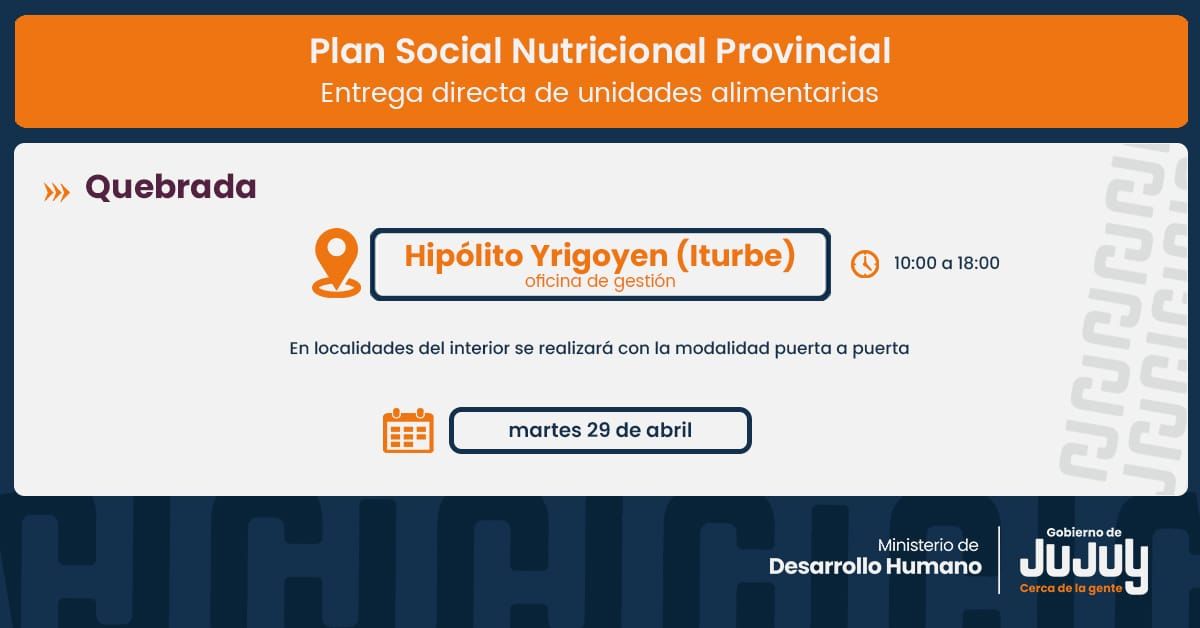 Plan Social Nutricional Provincial
Entrega directa de unidades alimentarias

Quebrada

Hipólito Yrigoyen (Iturbe)
oficina de gestión

10:00 a 18:00

En localidades del interior se realizará con la modalidad puerta a puerta

martes 29 de abril

Ministerio de
Desarrollo Humano

Gobierno de
JUJUY
Cerca de la gente